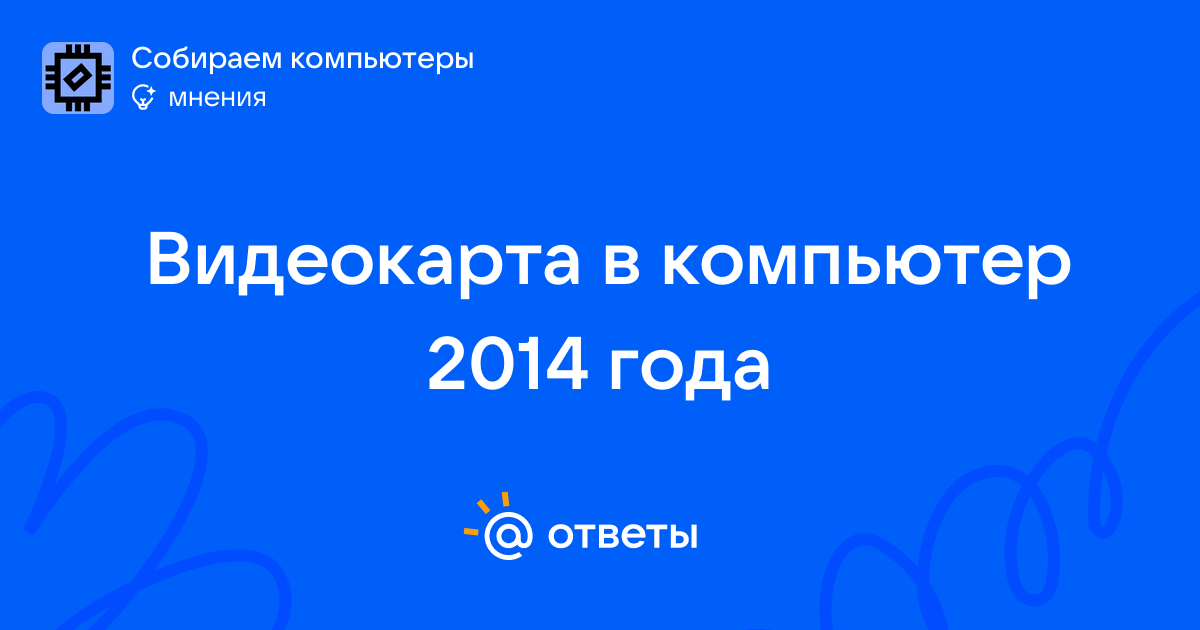 Собираем компьютеры
мнения

Видеокарта в компьютер 2014 года

@ ответы